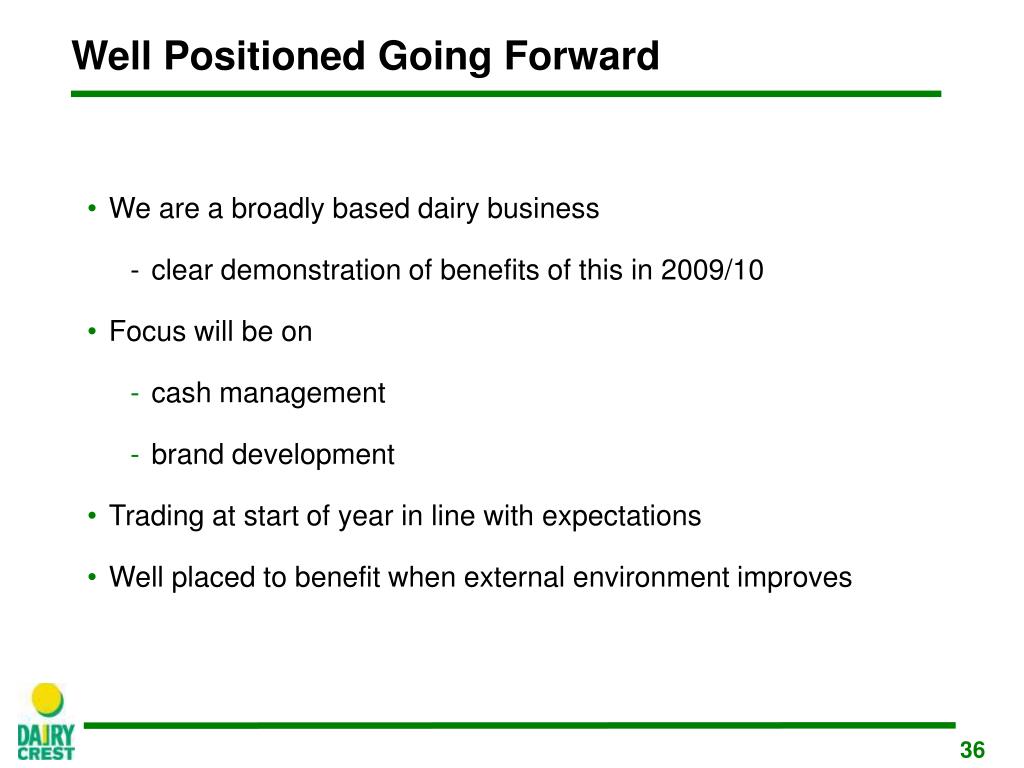 Well Positioned Going Forward

• We are a broadly based dairy business

- clear demonstration of benefits of this in 2009/10

• Focus will be on

- cash management

- brand development

• Trading at start of year in line with expectations

• Well placed to benefit when external environment improves

DAIRY CREST

36